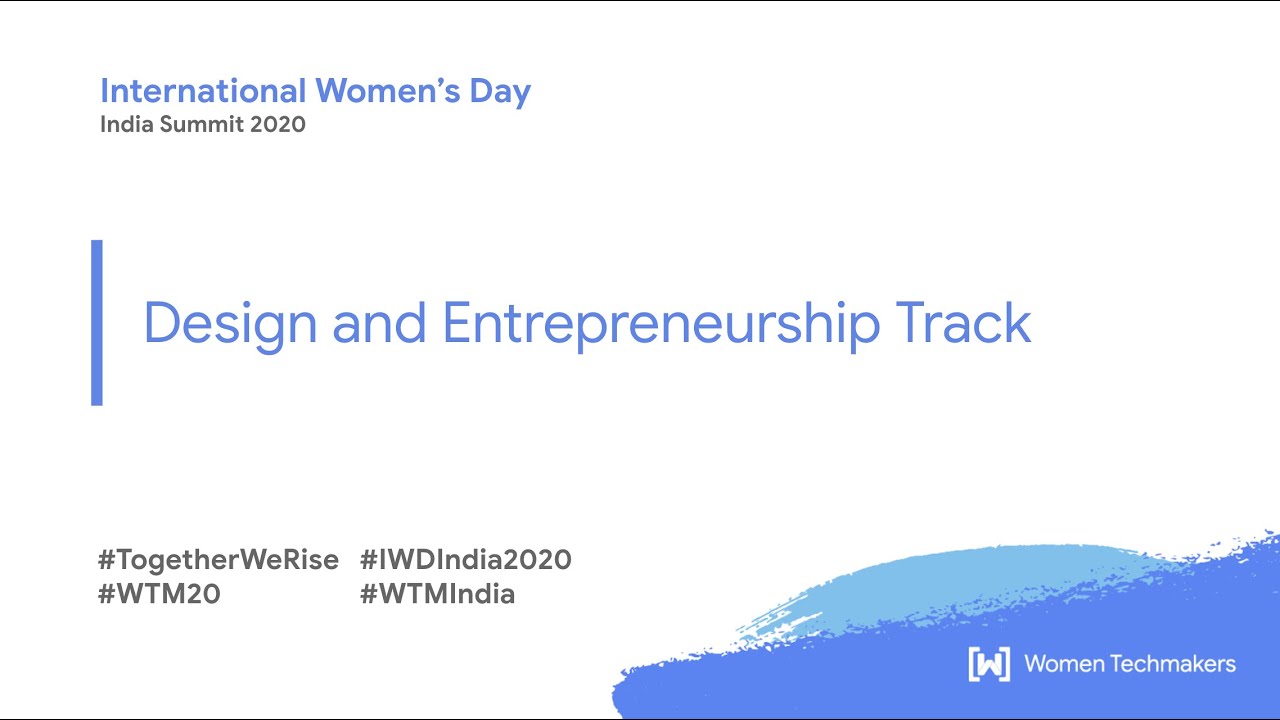 International Women's Day
India Summit 2020

Design and Entrepreneurship Track

#TogetherWeRise #IWDIndia2020
#WTM20 #WTMIndia

[W] Women Techmakers